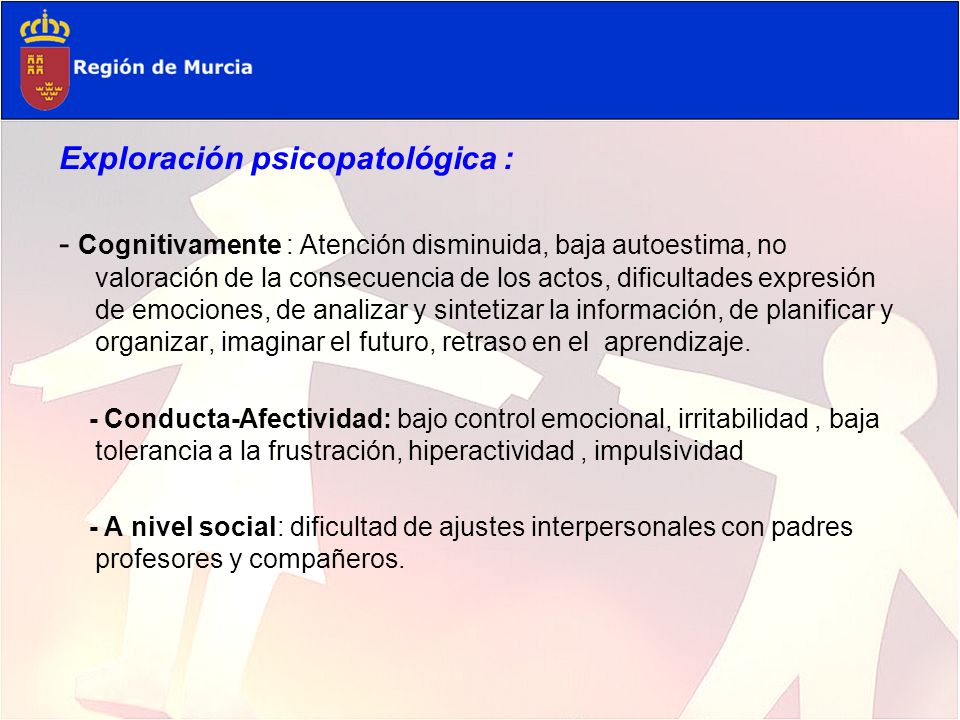 Región de Murcia

Exploración psicopatológica :

- Cognitivamente : Atención disminuida, baja autoestima, no valoración de la consecuencia de los actos, dificultades expresión de emociones, de analizar y sintetizar la información, de planificar y organizar, imaginar el futuro, retraso en el aprendizaje.

- Conducta-Afectividad: bajo control emocional, irritabilidad , baja tolerancia a la frustración, hiperactividad , impulsividad

- A nivel social: dificultad de ajustes interpersonales con padres profesores y compañeros.